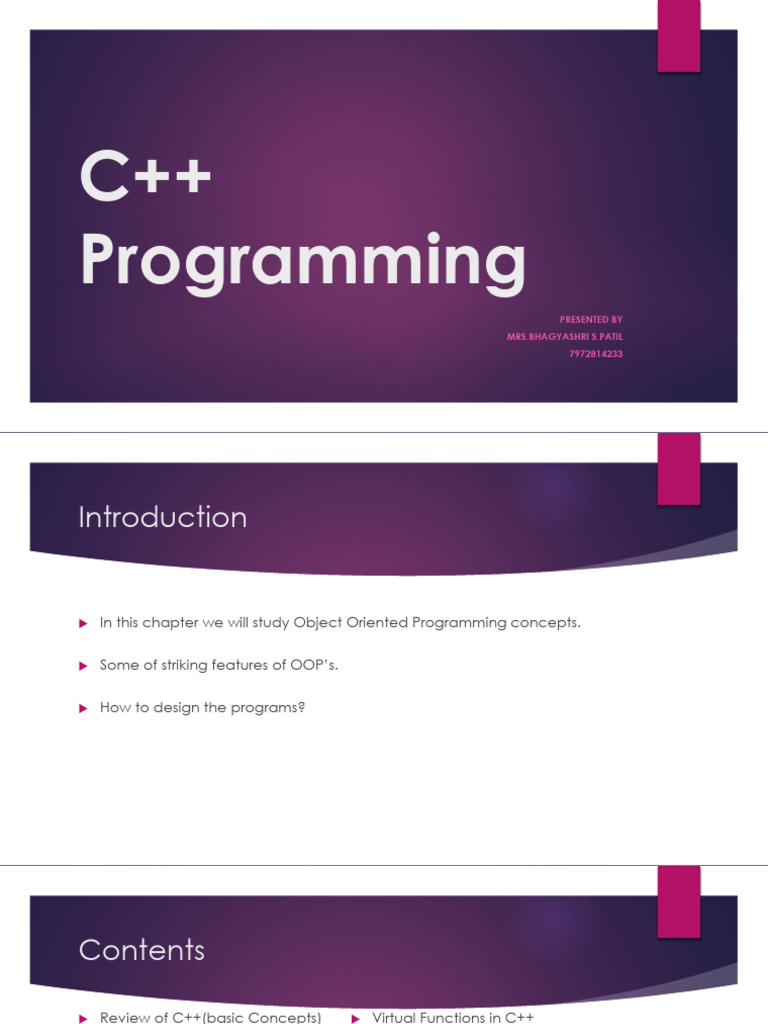 C++ Programming

PRESENTED BY
MRS.BHAGYASHRI S.PATIL
7972814233

Introduction

In this chapter we will study Object Oriented Programming concepts.

Some of striking features of OOP's.

How to design the programs?

Contents

Review of C++(basic Concepts)

Virtual Functions in C++